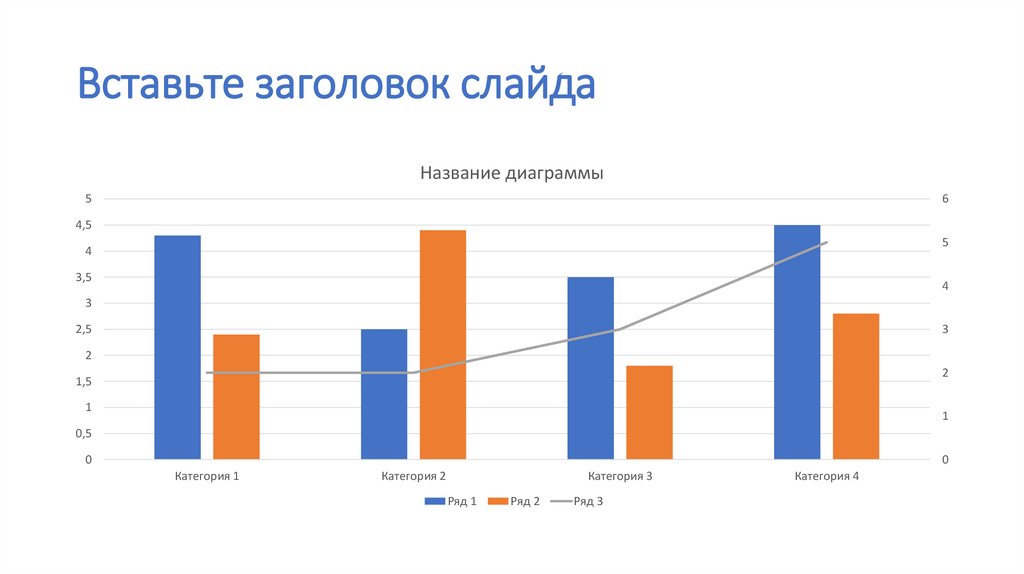 Вставьте заголовок слайда

Название диаграммы

5
4,5
4
3,5
3
2,5
2
1,5
1
0,5
0

6
5
4
3
2
1
0

Категория 1
Категория 2
Категория 3
Категория 4

Ряд 1
Ряд 2
Ряд 3